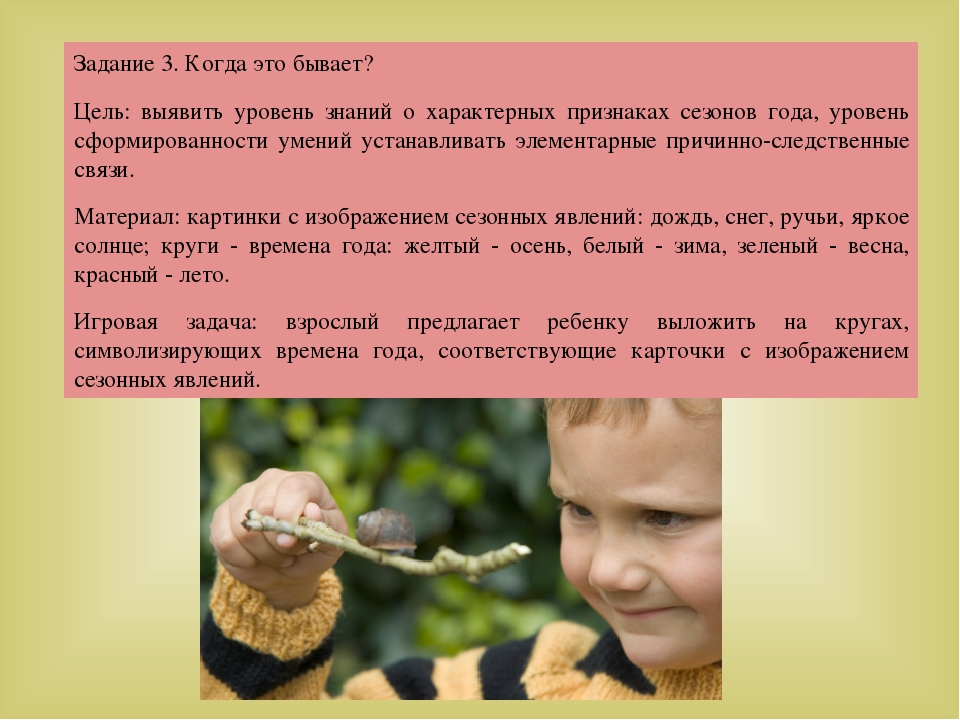 Задание 3. Когда это бывает?

Цель: выявить уровень знаний о характерных признаках сезонов года, уровень сформированности умений устанавливать элементарные причинно-следственные связи.

Материал: картинки с изображением сезонных явлений: дождь, снег, ручьи, яркое солнце; круги - времена года: желтый - осень, белый - зима, зеленый - весна, красный - лето.

Игровая задача: взрослый предлагает ребенку выложить на кругах, символизирующих времена года, соответствующие карточки с изображением сезонных явлений.